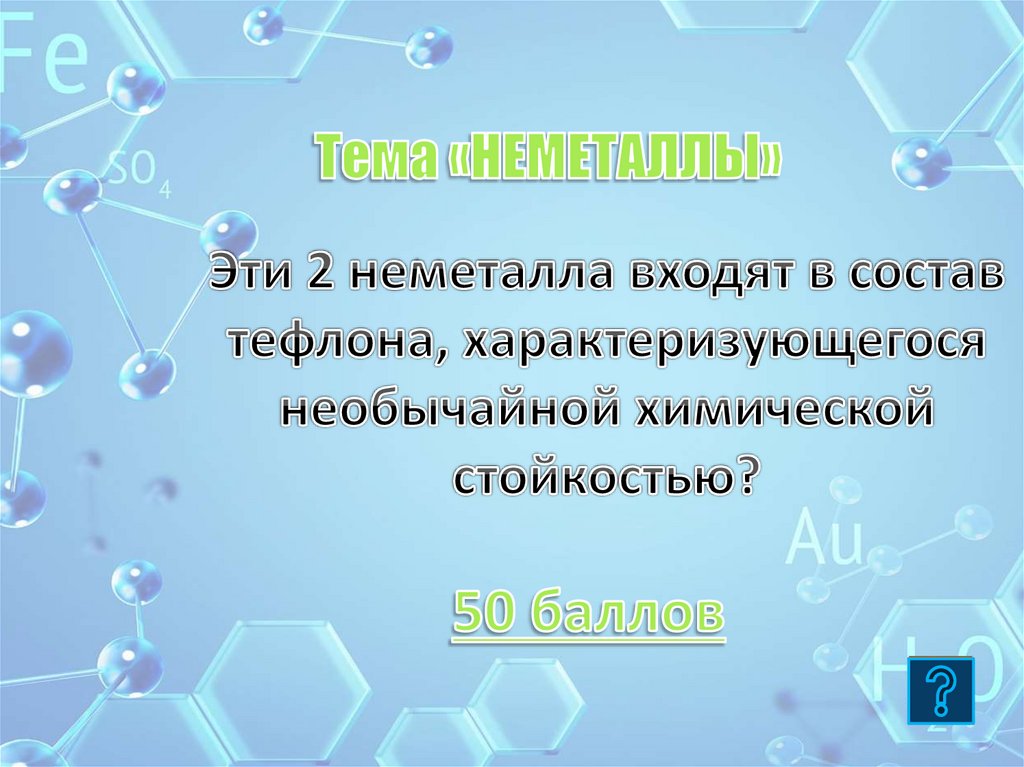 Fe

$SO_4$

Тема «НЕМЕТАЛЛЫ»

Эти 2 неметалла входят в состав тефлона, характеризующегося необычайной химической стойкостью?

Au

50 баллов

$H_2O$

?